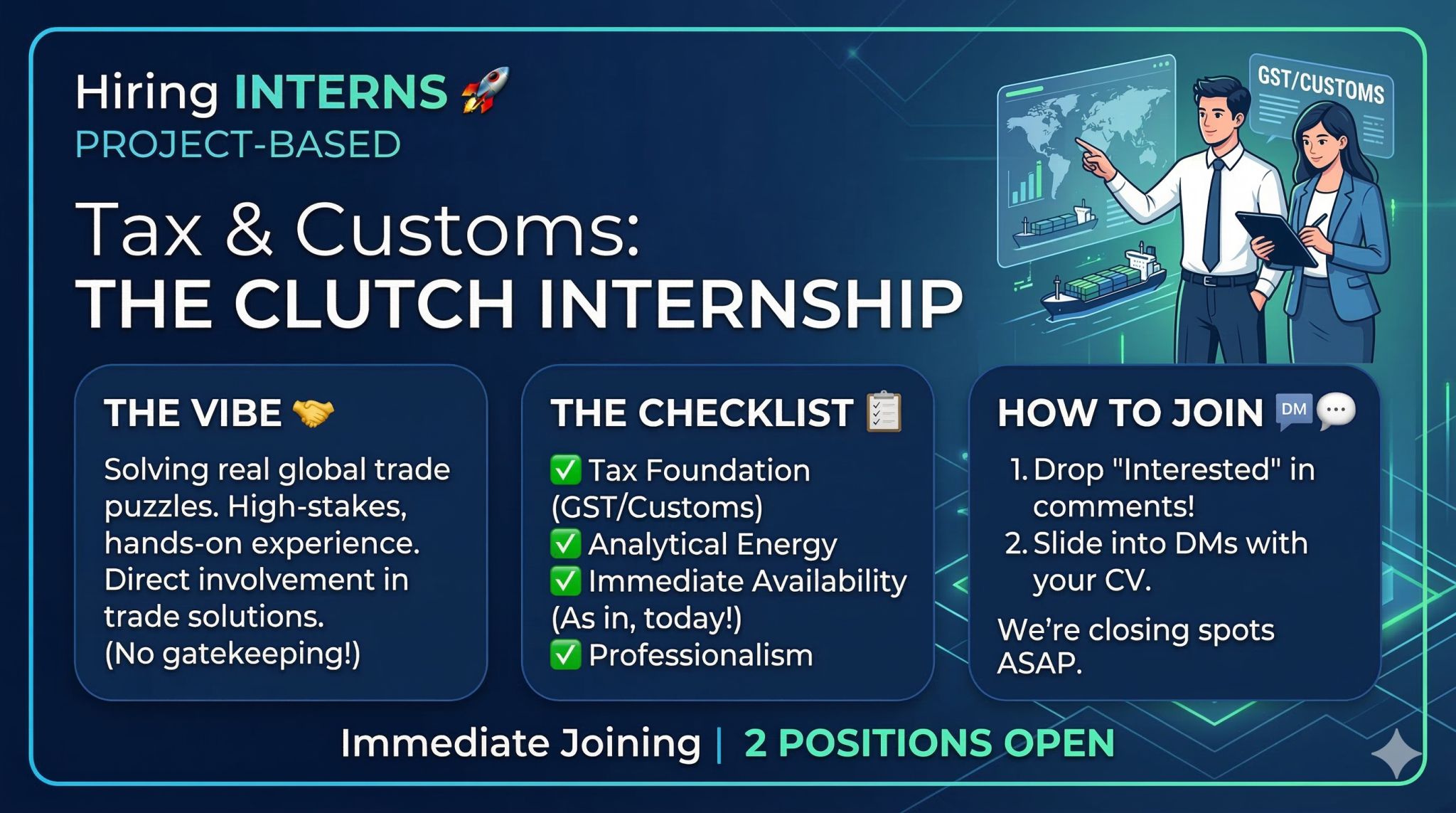 Hiring INTERNS 🚀
PROJECT-BASED

Tax & Customs:
THE CLUTCH INTERNSHIP

GST/CUSTOMS

THE VIBE 🤝

Solving real global trade puzzles. High-stakes, hands-on experience. Direct involvement in trade solutions. (No gatekeeping!)

THE CHECKLIST 📋

✅ Tax Foundation (GST/Customs)
✅ Analytical Energy
✅ Immediate Availability (As in, today!)
✅ Professionalism

HOW TO JOIN DM 💬

1. Drop "Interested" in comments!
2. Slide into DMs with your CV.

We're closing spots ASAP.

Immediate Joining | 2 POSITIONS OPEN